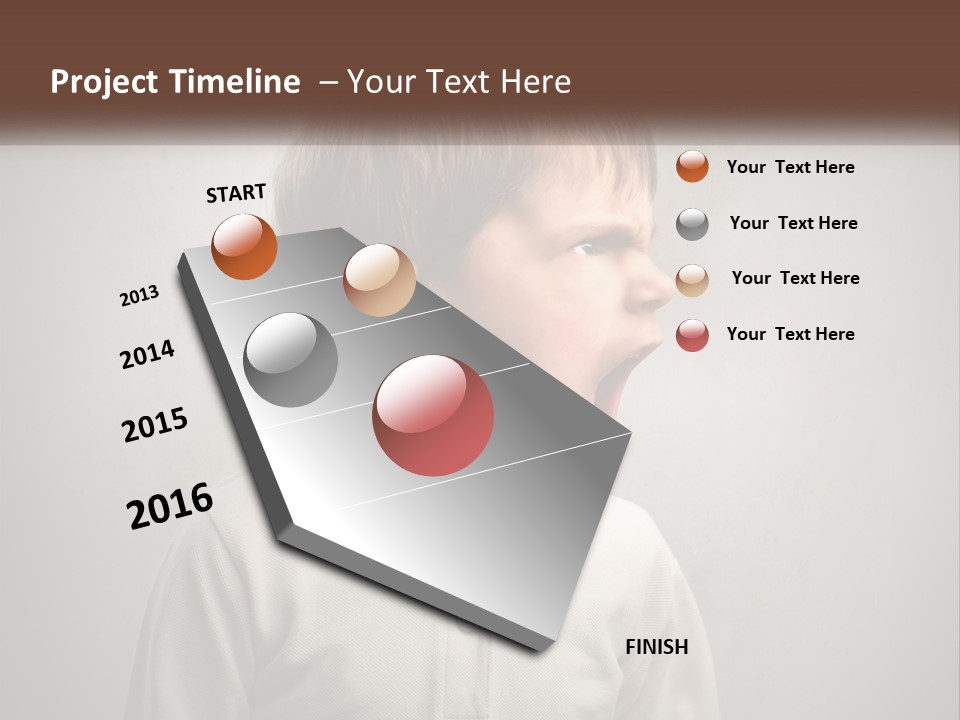 Project Timeline – Your Text Here

START

2013

2014

2015

2016

FINISH

Your Text Here

Your Text Here

Your Text Here

Your Text Here